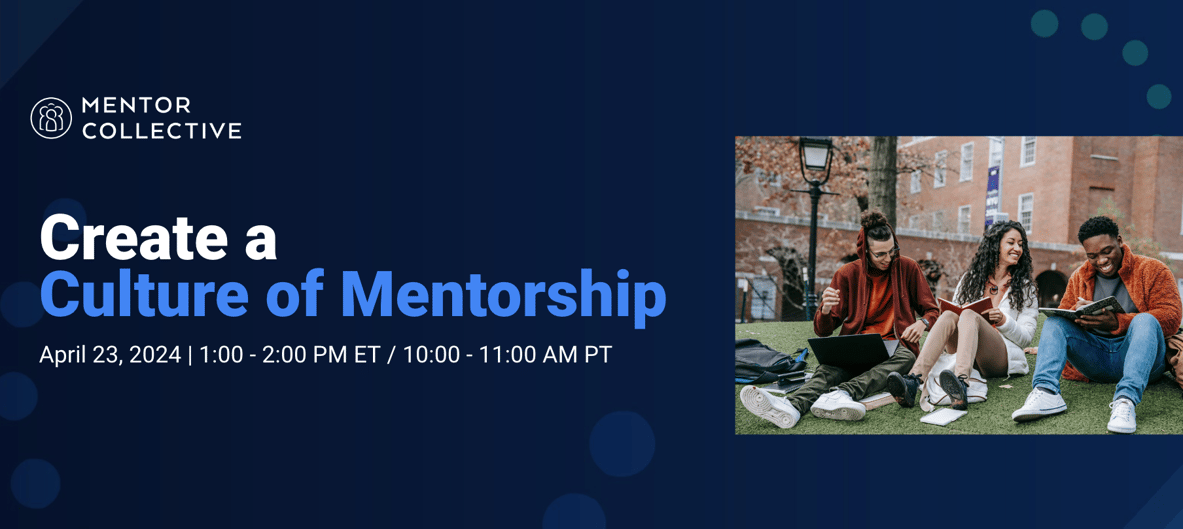 MENTOR
COLLECTIVE

Create a
Culture of Mentorship

April 23, 2024 | 1:00 - 2:00 PM ET / 10:00 - 11:00 AM PT